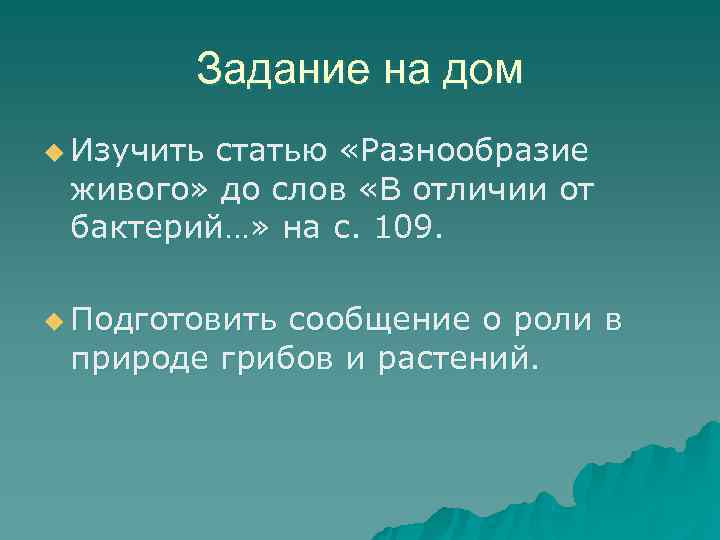 Задание на дом

Изучить статью «Разнообразие живого» до слов «В отличии от бактерий…» на с. 109.

Подготовить сообщение о роли в природе грибов и растений.